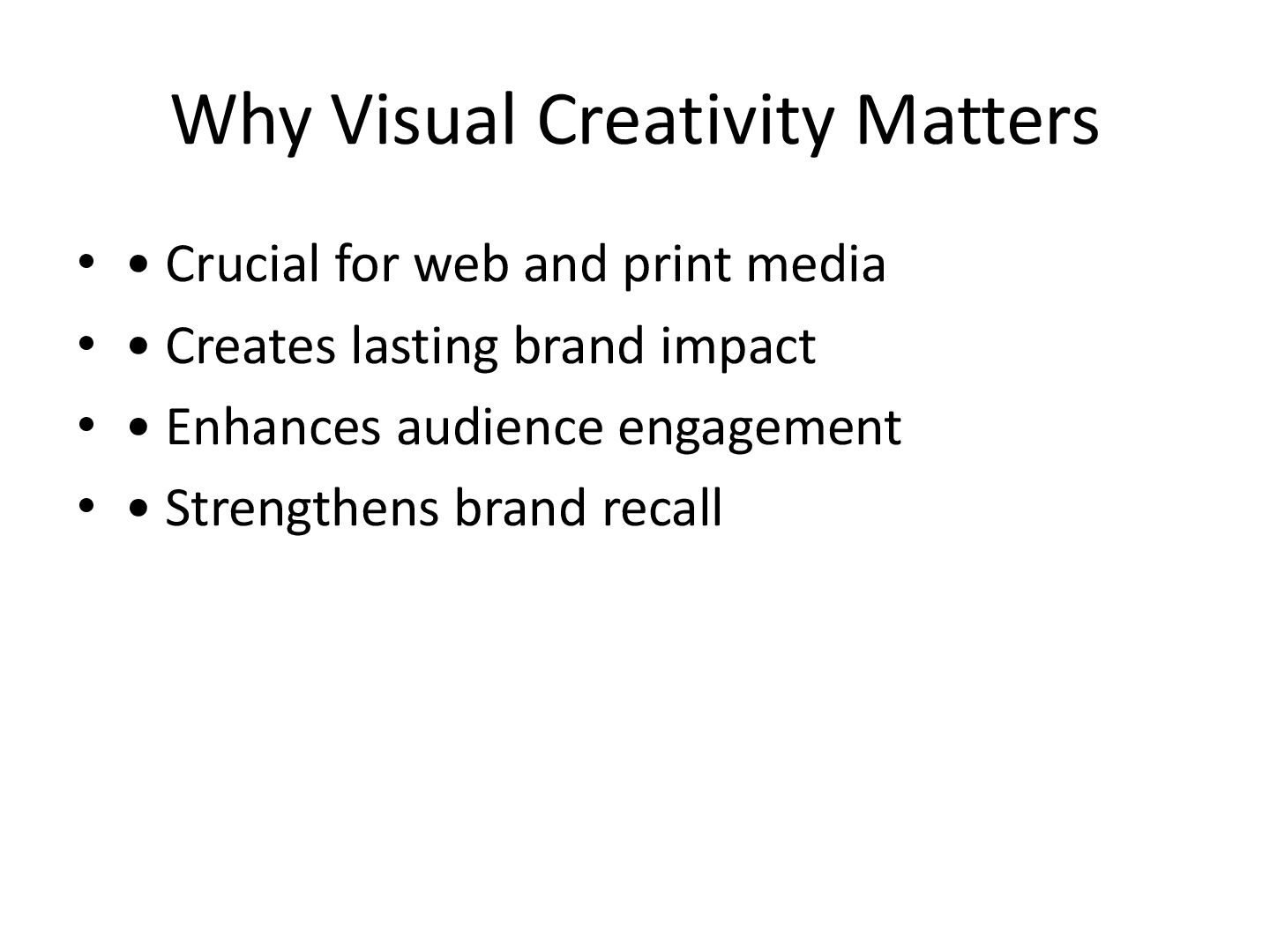 Why Visual Creativity Matters

• • Crucial for web and print media
• • Creates lasting brand impact
• • Enhances audience engagement
• • Strengthens brand recall